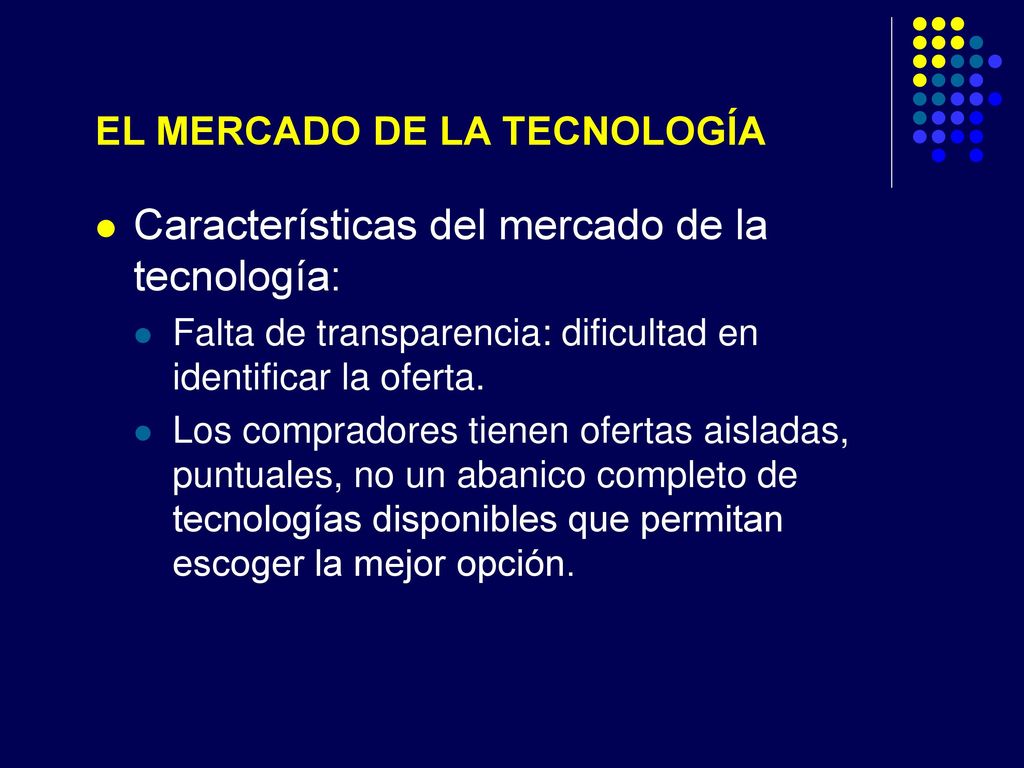 EL MERCADO DE LA TECNOLOGÍA

Características del mercado de la tecnología:

Falta de transparencia: dificultad en identificar la oferta.

Los compradores tienen ofertas aisladas, puntuales, no un abanico completo de tecnologías disponibles que permitan escoger la mejor opción.